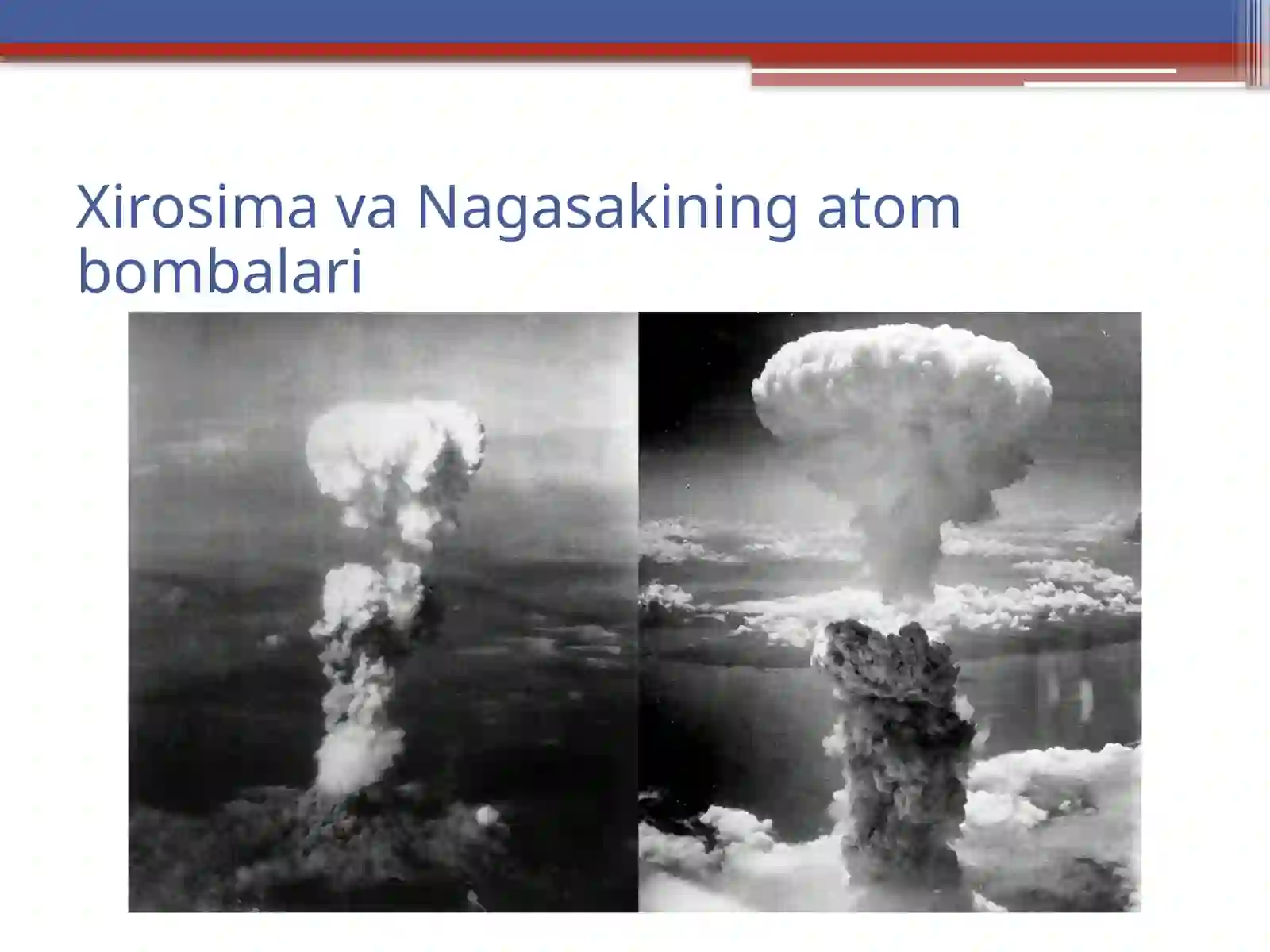 Xirosima va Nagasakining atom bombalari